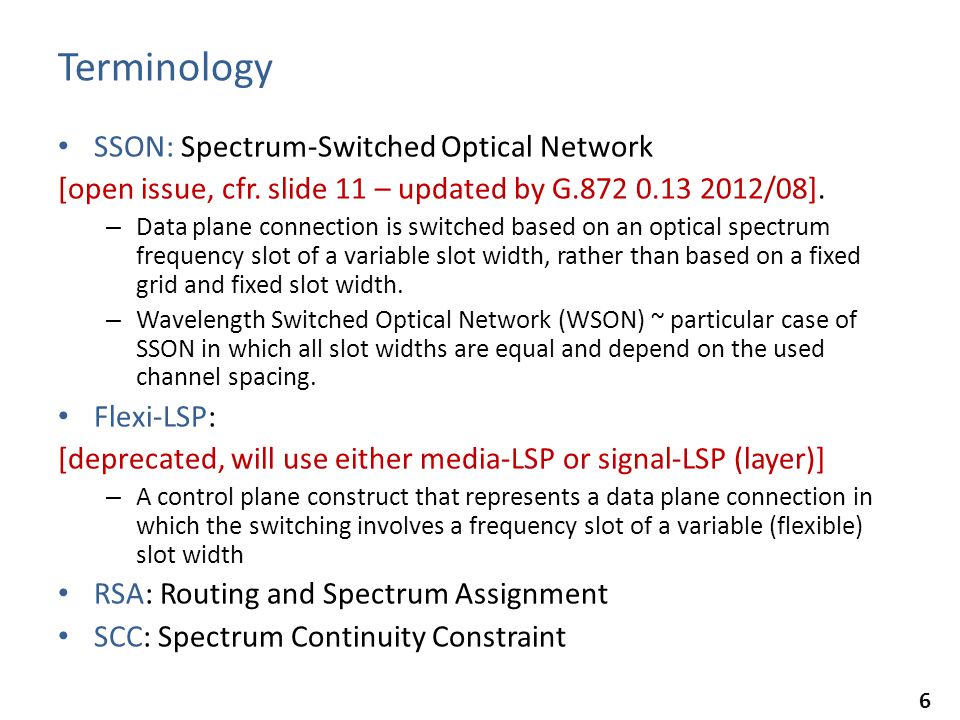 Terminology

• SSON: Spectrum-Switched Optical Network
[open issue, cfr. slide 11 – updated by G.872 0.13 2012/08].
– Data plane connection is switched based on an optical spectrum frequency slot of a variable slot width, rather than based on a fixed grid and fixed slot width.
– Wavelength Switched Optical Network (WSON) ~ particular case of SSON in which all slot widths are equal and depend on the used channel spacing.

• Flexi-LSP:
[deprecated, will use either media-LSP or signal-LSP (layer)]
– A control plane construct that represents a data plane connection in which the switching involves a frequency slot of a variable (flexible) slot width

• RSA: Routing and Spectrum Assignment
• SCC: Spectrum Continuity Constraint

6